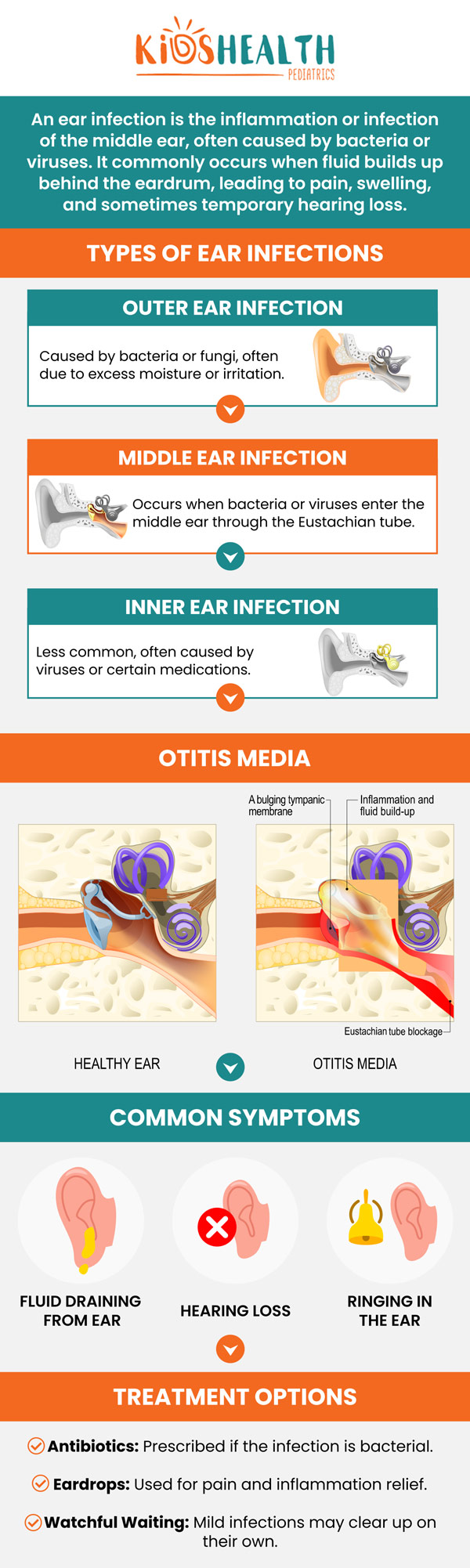 KIDSHEALTH
PEDIATRICS

An ear infection is the inflammation or infection of the middle ear, often caused by bacteria or viruses. It commonly occurs when fluid builds up behind the eardrum, leading to pain, swelling, and sometimes temporary hearing loss.

TYPES OF EAR INFECTIONS

OUTER EAR INFECTION

Caused by bacteria or fungi, often due to excess moisture or irritation.

MIDDLE EAR INFECTION

Occurs when bacteria or viruses enter the middle ear through the Eustachian tube.

INNER EAR INFECTION

Less common, often caused by viruses or certain medications.

OTITIS MEDIA

A bulging tympanic membrane

Inflammation and fluid build-up

Eustachian tube blockage

HEALTHY EAR

OTITIS MEDIA

COMMON SYMPTOMS

FLUID DRAINING FROM EAR

HEARING LOSS

RINGING IN THE EAR

TREATMENT OPTIONS

Antibiotics: Prescribed if the infection is bacterial.

Eardrops: Used for pain and inflammation relief.

Watchful Waiting: Mild infections may clear up on their own.